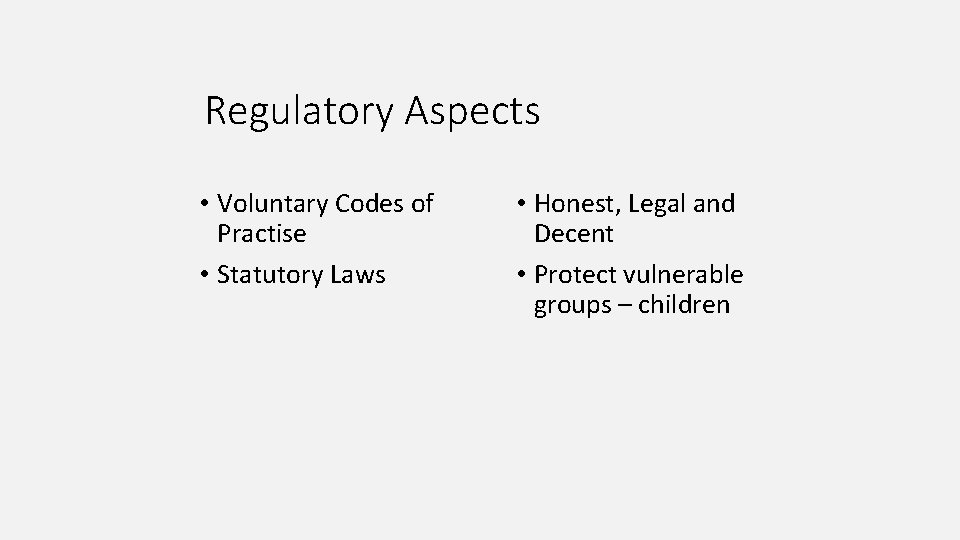 Regulatory Aspects

• Voluntary Codes of Practise
• Statutory Laws

• Honest, Legal and Decent
• Protect vulnerable groups – children